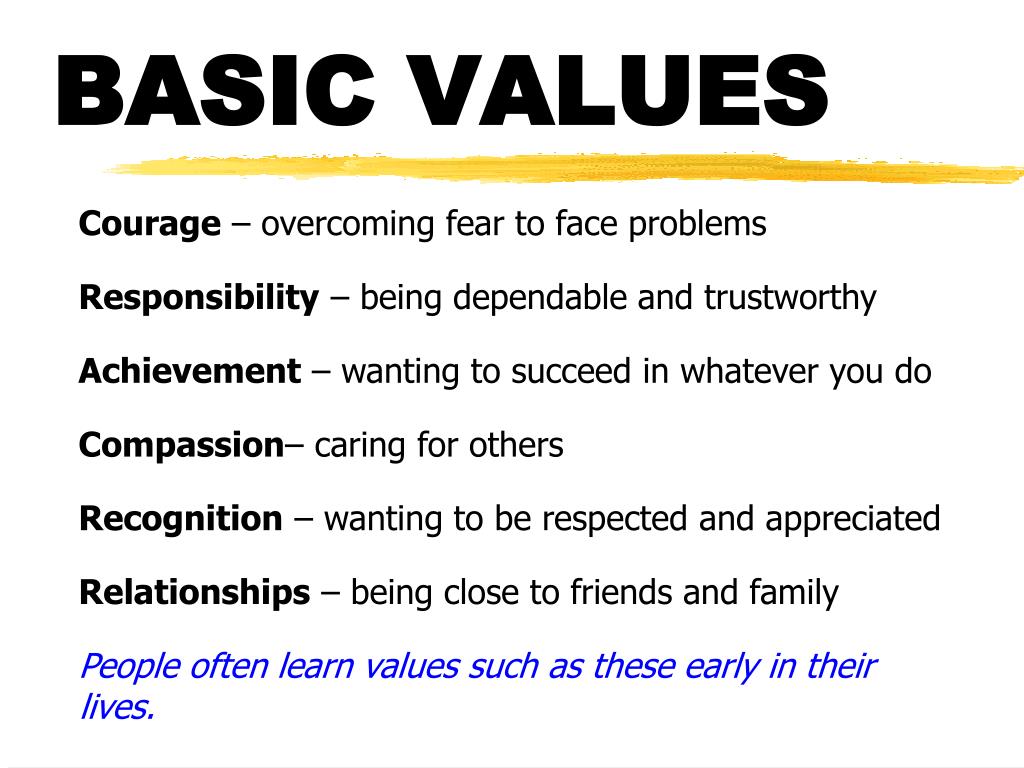 BASIC VALUES

Courage – overcoming fear to face problems

Responsibility – being dependable and trustworthy

Achievement – wanting to succeed in whatever you do

Compassion– caring for others

Recognition – wanting to be respected and appreciated

Relationships – being close to friends and family

People often learn values such as these early in their lives.